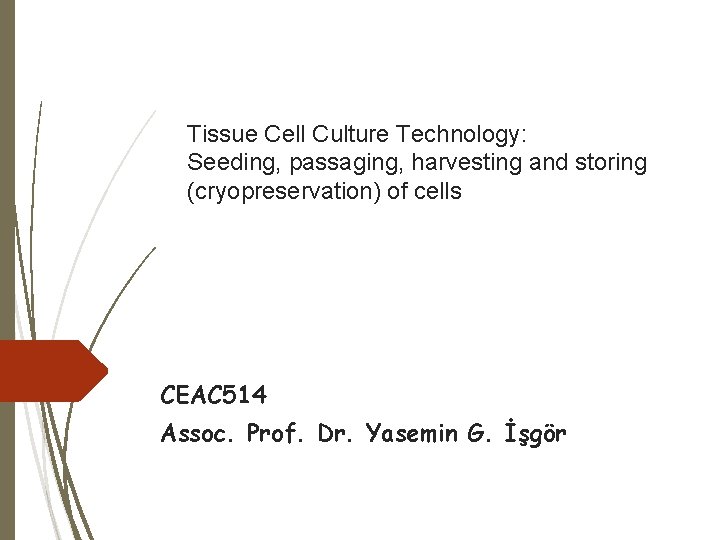 Tissue Cell Culture Technology: Seeding, passaging, harvesting and storing (cryopreservation) of cells

CEAC514
Assoc. Prof. Dr. Yasemin G. İşgör